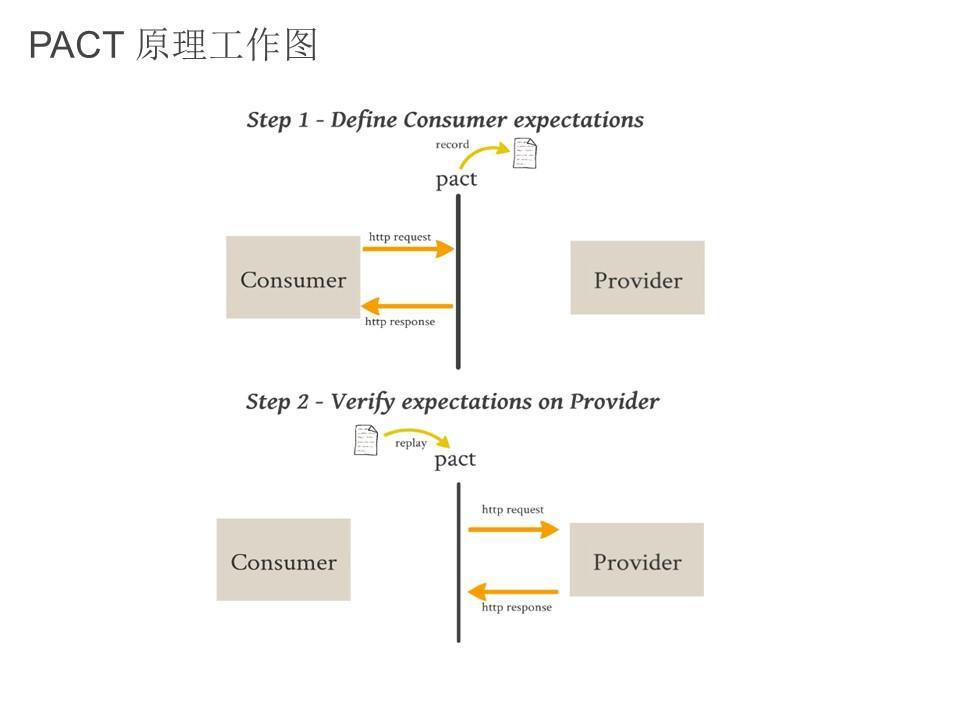 PACT 原理工作图

Step 1 - Define Consumer expectations

record

pact

http request

Consumer

Provider

http response

Step 2 - Verify expectations on Provider

replay

pact

http request

Consumer

Provider

http response